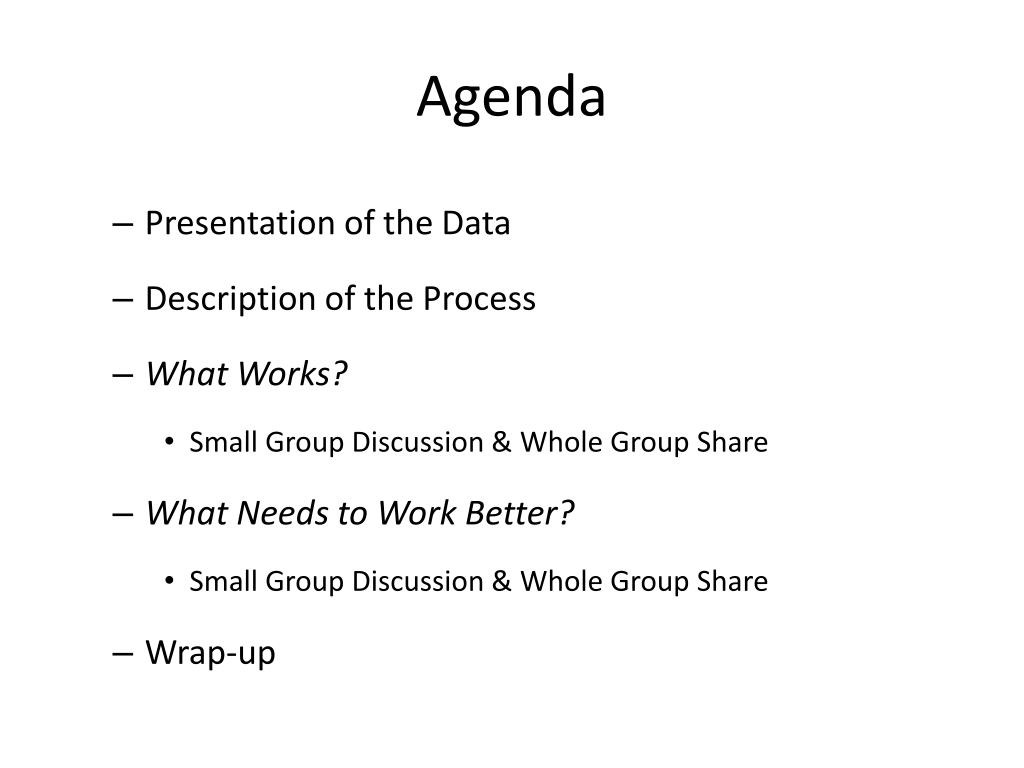 Agenda

– Presentation of the Data

– Description of the Process

– What Works?

• Small Group Discussion & Whole Group Share

– What Needs to Work Better?

• Small Group Discussion & Whole Group Share

– Wrap-up